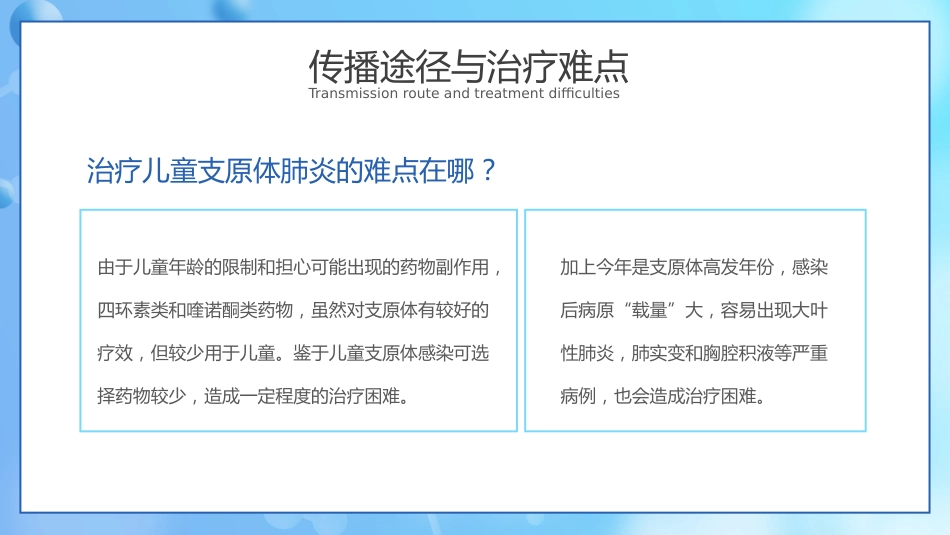 传播途径与治疗难点
Transmission route and treatment difficulties

治疗儿童支原体肺炎的难点在哪？

由于儿童年龄的限制和担心可能出现的药物副作用，四环素类和喹诺酮类药物，虽然对支原体有较好的疗效，但较少用于儿童。鉴于儿童支原体感染可选择药物较少，造成一定程度的治疗困难。

加上今年是支原体高发年份，感染后病原“载量”大，容易出现大叶性肺炎，肺实变和胸腔积液等严重病例，也会造成治疗困难。